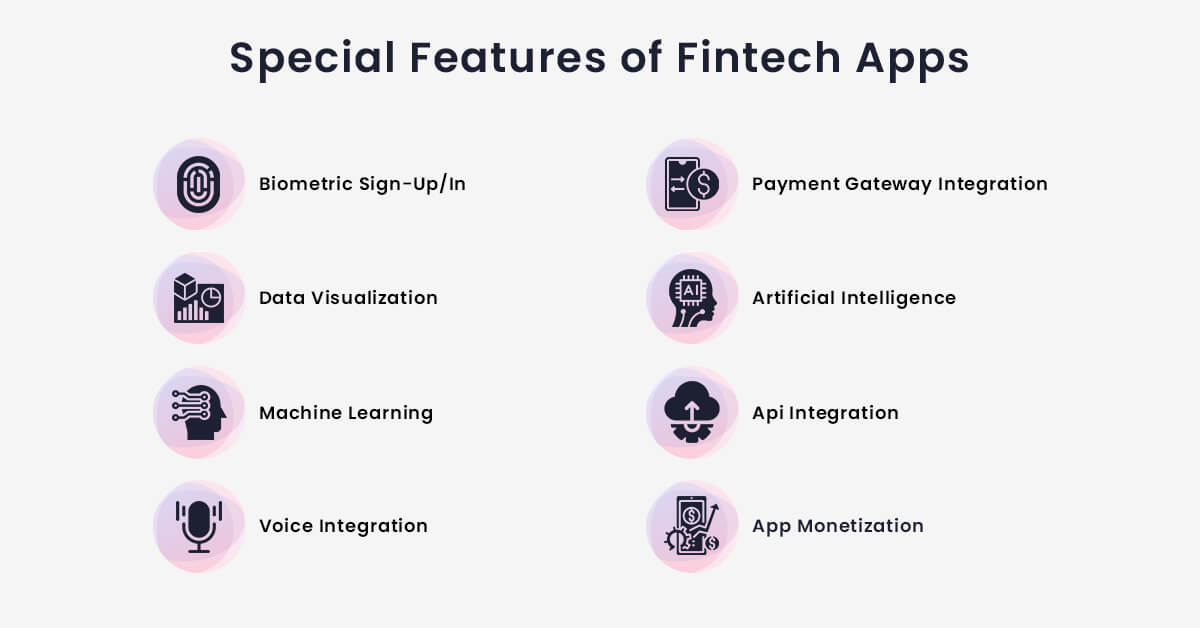 Special Features of Fintech Apps

Biometric Sign-Up/In

Data Visualization

Machine Learning

Voice Integration

Payment Gateway Integration

AI

Artificial Intelligence

Api Integration

App Monetization